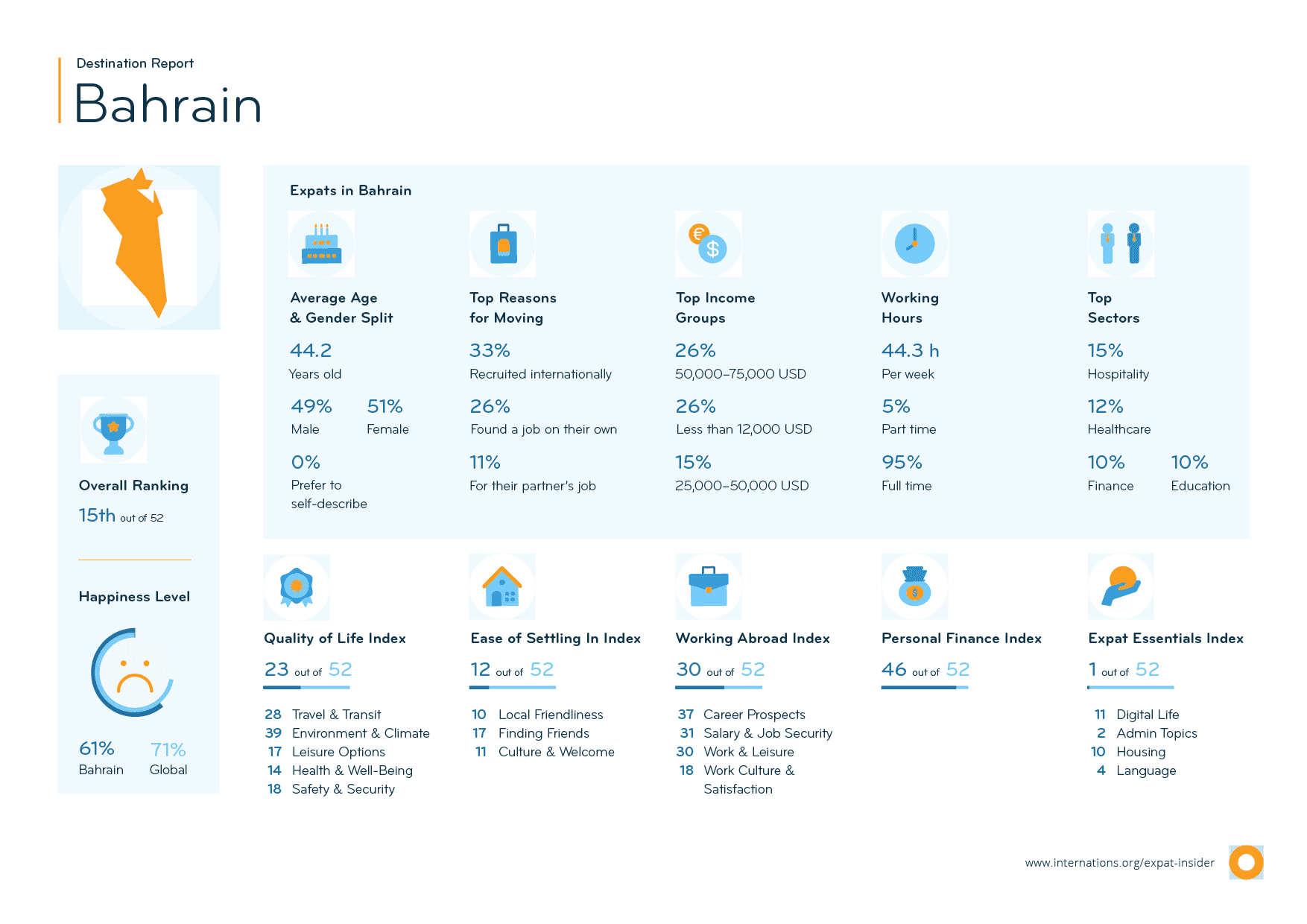 Destination Report
Bahrain

Overall Ranking
15th out of 52

Happiness Level

61% Bahrain
71% Global

Expats in Bahrain

Average Age & Gender Split
44.2
Years old
49% Male
51% Female
0% Prefer to self-describe

Top Reasons for Moving
33%
Recruited internationally
26%
Found a job on their own
11%
For their partner's job

Top Income Groups
26%
50,000–75,000 USD
26%
Less than 12,000 USD
15%
25,000–50,000 USD

Working Hours
44.3 h
Per week
5%
Part time
95%
Full time

Top Sectors
15%
Hospitality
12%
Healthcare
10% Finance
10% Education

Quality of Life Index
23 out of 52
28 Travel & Transit
39 Environment & Climate
17 Leisure Options
14 Health & Well-Being
18 Safety & Security

Ease of Settling In Index
12 out of 52
10 Local Friendliness
17 Finding Friends
11 Culture & Welcome

Working Abroad Index
30 out of 52
37 Career Prospects
31 Salary & Job Security
30 Work & Leisure
18 Work Culture & Satisfaction

Personal Finance Index
46 out of 52

Expat Essentials Index
1 out of 52
11 Digital Life
2 Admin Topics
10 Housing
4 Language

www.internations.org/expat-insider